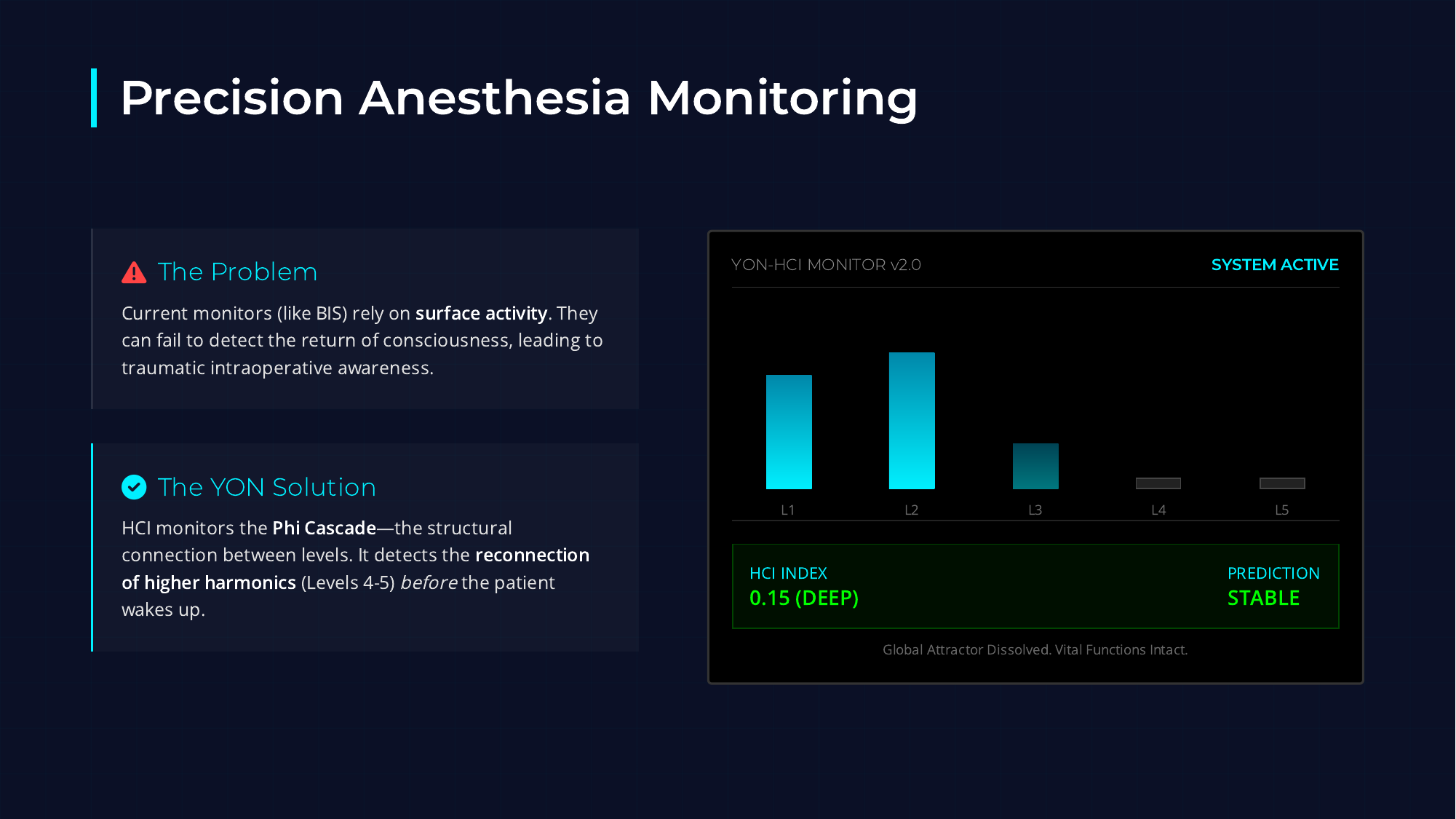 Precision Anesthesia Monitoring

The Problem

Current monitors (like BIS) rely on surface activity. They can fail to detect the return of consciousness, leading to traumatic intraoperative awareness.

The YON Solution

HCI monitors the Phi Cascade—the structural connection between levels. It detects the reconnection of higher harmonics (Levels 4-5) before the patient wakes up.

YON-HCI MONITOR v2.0

SYSTEM ACTIVE

L1 L2 L3 L4 L5

HCI INDEX
0.15 (DEEP)

PREDICTION
STABLE

Global Attractor Dissolved. Vital Functions Intact.